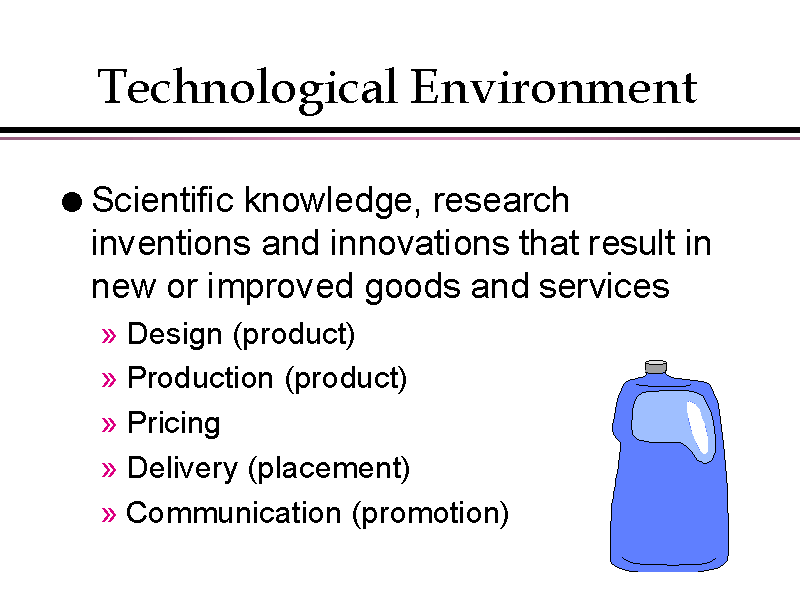 Technological Environment

● Scientific knowledge, research inventions and innovations that result in new or improved goods and services

» Design (product)
» Production (product)
» Pricing
» Delivery (placement)
» Communication (promotion)